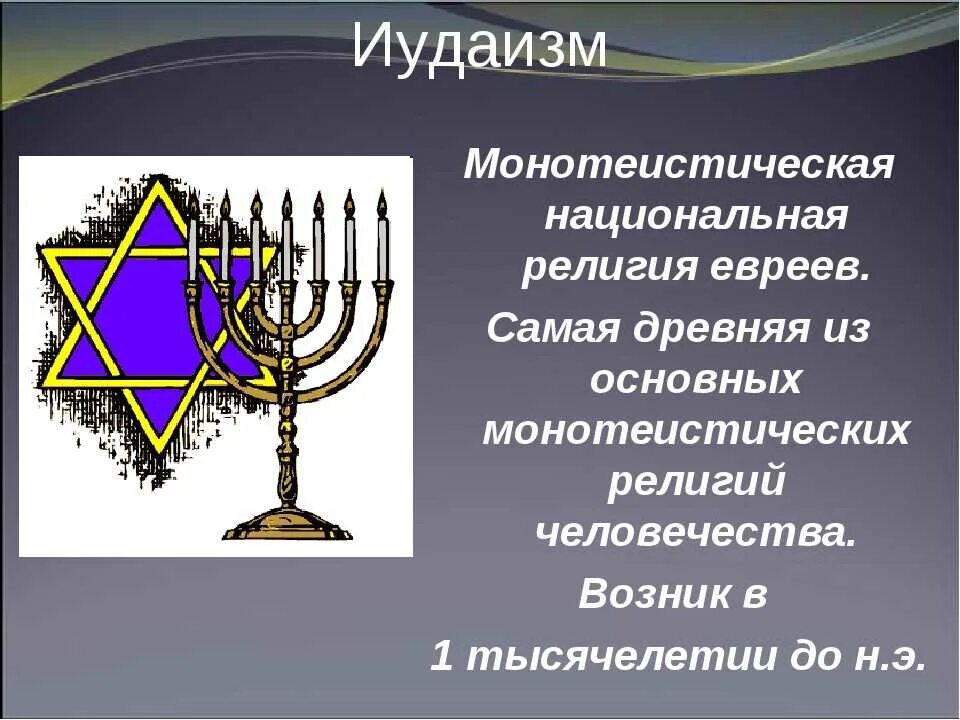 Иудаизм

Монотеистическая национальная религия евреев.

Самая древняя из основных монотеистических религий человечества.

Возник в 1 тысячелетии до н.э.